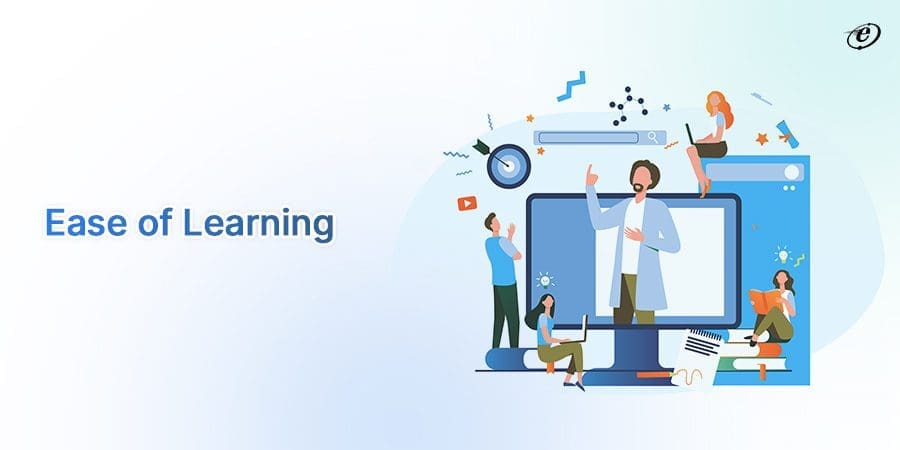 Ease of Learning